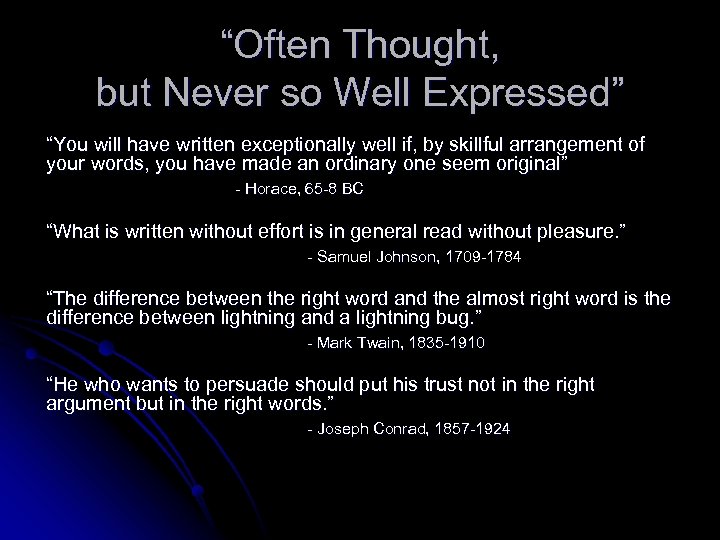 “Often Thought, but Never so Well Expressed”

“You will have written exceptionally well if, by skillful arrangement of your words, you have made an ordinary one seem original”

- Horace, 65-8 BC

“What is written without effort is in general read without pleasure.”

- Samuel Johnson, 1709-1784

“The difference between the right word and the almost right word is the difference between lightning and a lightning bug.”

- Mark Twain, 1835-1910

“He who wants to persuade should put his trust not in the right argument but in the right words.”

- Joseph Conrad, 1857-1924